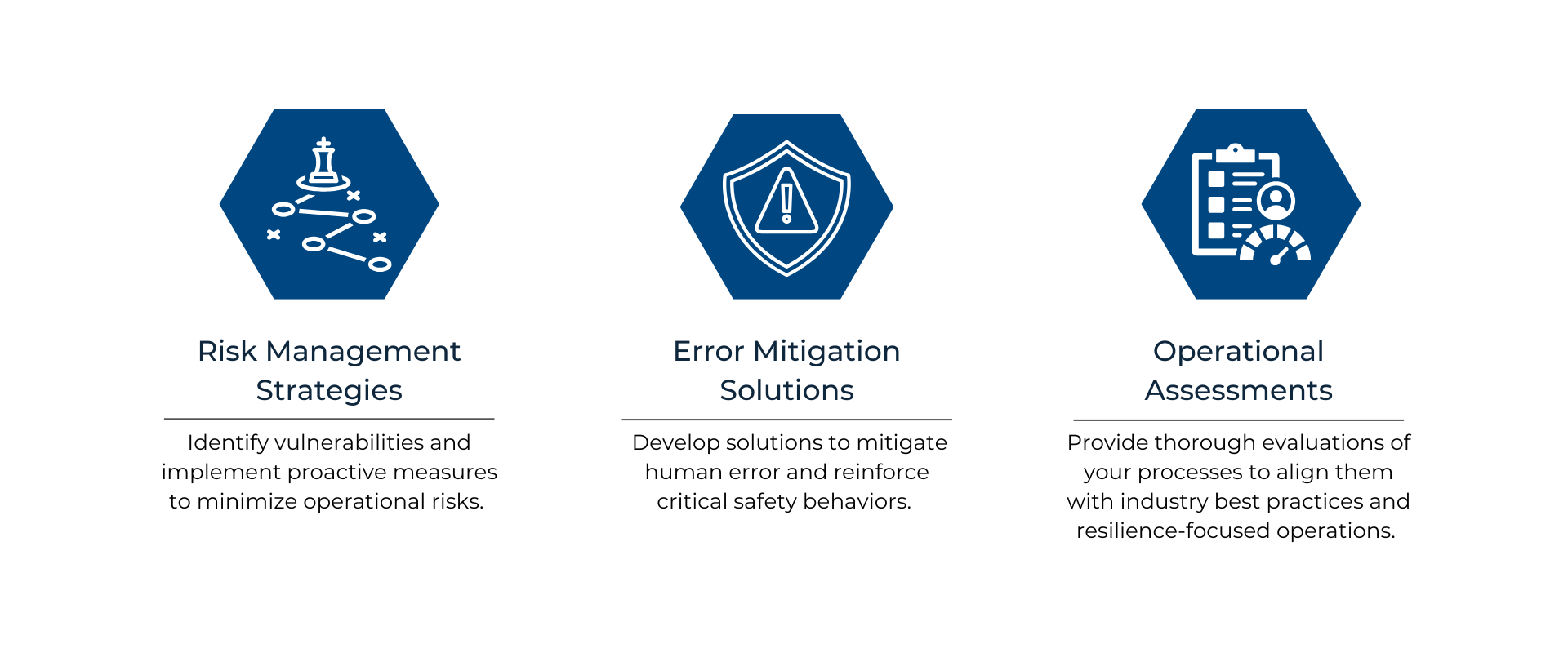 Risk Management Strategies

Identify vulnerabilities and implement proactive measures to minimize operational risks.

Error Mitigation Solutions

Develop solutions to mitigate human error and reinforce critical safety behaviors.

Operational Assessments

Provide thorough evaluations of your processes to align them with industry best practices and resilience-focused operations.